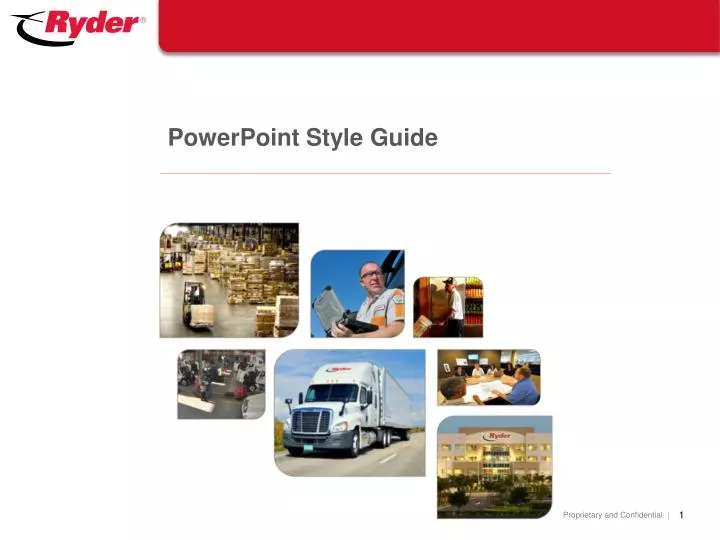 Ryder®

PowerPoint Style Guide

Ryder

Ryder

Proprietary and Confidential | 1